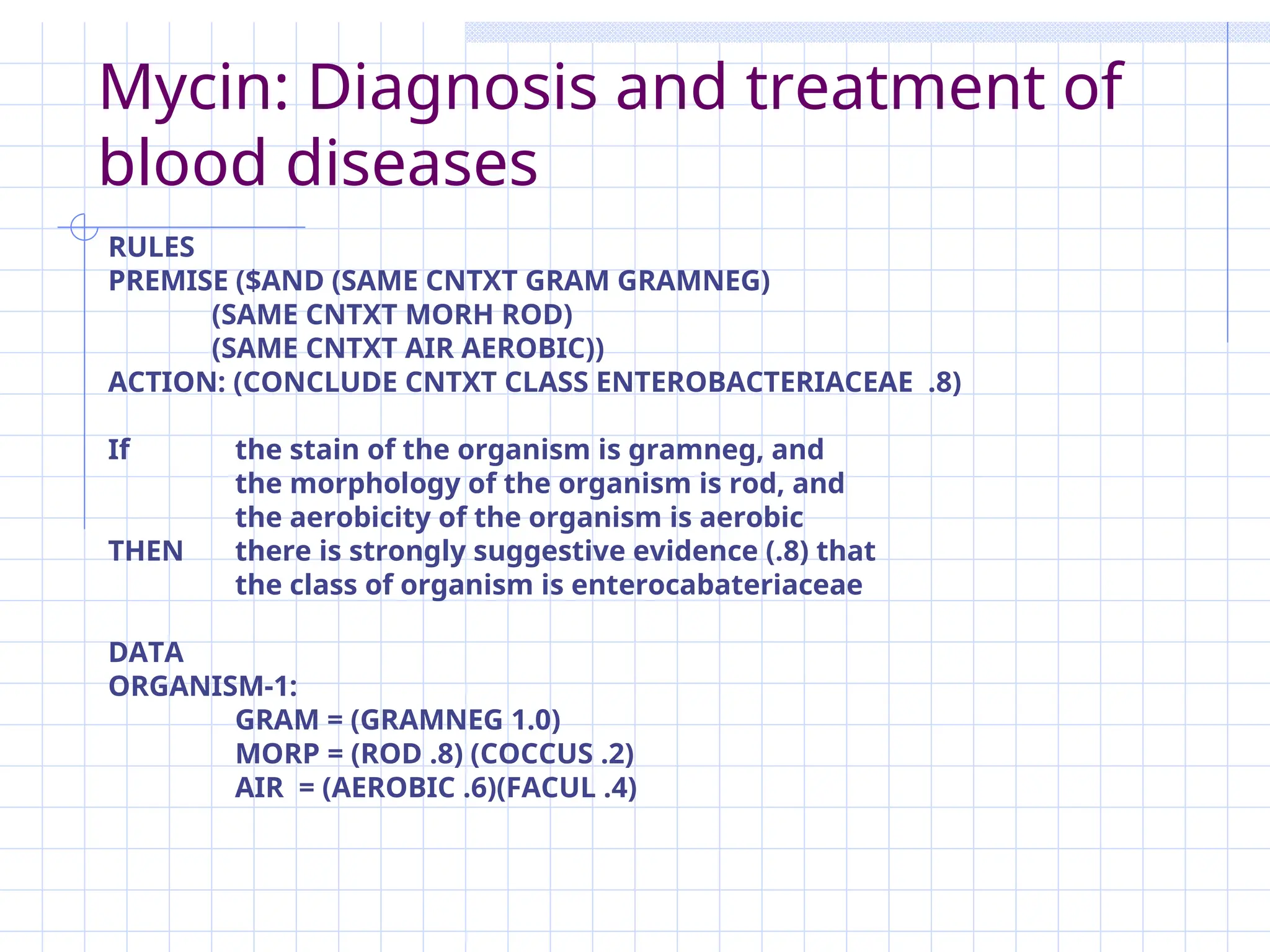 Mycin: Diagnosis and treatment of blood diseases

RULES
PREMISE ($AND (SAME CNTXT GRAM GRAMNEG)
(SAME CNTXT MORH ROD)
(SAME CNTXT AIR AEROBIC))
ACTION: (CONCLUDE CNTXT CLASS ENTEROBACTERIACEAE .8)

If the stain of the organism is gramneg, and
the morphology of the organism is rod, and
the aerobicity of the organism is aerobic
THEN there is strongly suggestive evidence (.8) that
the class of organism is enterocabateriaceae

DATA
ORGANISM-1:
GRAM = (GRAMNEG 1.0)
MORP = (ROD .8) (COCCUS .2)
AIR = (AEROBIC .6)(FACUL .4)